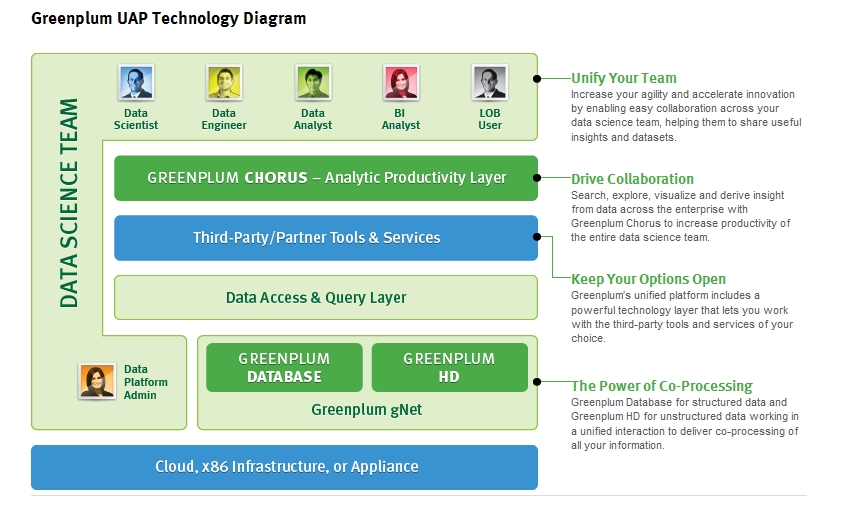 Greenplum UAP Technology Diagram

DATA SCIENCE TEAM

Data Scientist

Data Engineer

Data Analyst

BI Analyst

LOB User

GREENPLUM CHORUS – Analytic Productivity Layer

Third-Party/Partner Tools & Services

Data Access & Query Layer

Data Platform Admin

GREENPLUM DATABASE

GREENPLUM HD

Greenplum gNet

Cloud, x86 Infrastructure, or Appliance

Unify Your Team
Increase your agility and accelerate innovation by enabling easy collaboration across your data science team, helping them to share useful insights and datasets.

Drive Collaboration
Search, explore, visualize and derive insight from data across the enterprise with Greenplum Chorus to increase productivity of the entire data science team.

Keep Your Options Open
Greenplum's unified platform includes a powerful technology layer that lets you work with the third-party tools and services of your choice.

The Power of Co-Processing
Greenplum Database for structured data and Greenplum HD for unstructured data working in a unified interaction to deliver co-processing of all your information.